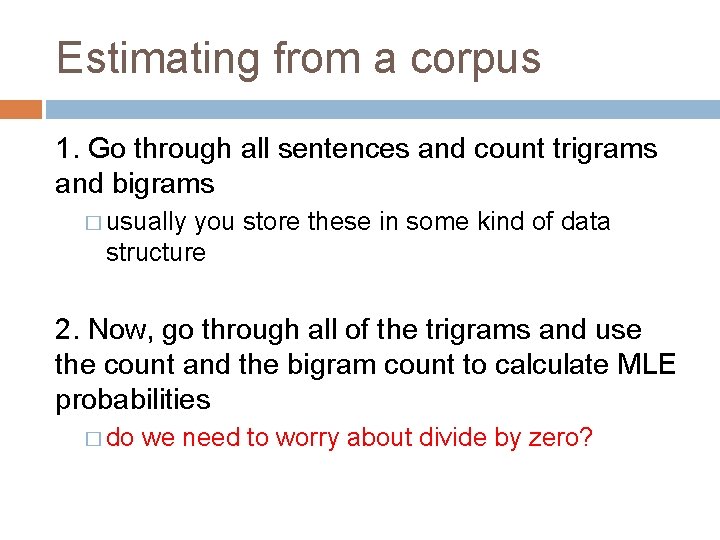 Estimating from a corpus

1. Go through all sentences and count trigrams and bigrams

□ usually you store these in some kind of data structure

2. Now, go through all of the trigrams and use the count and the bigram count to calculate MLE probabilities

□ do we need to worry about divide by zero?